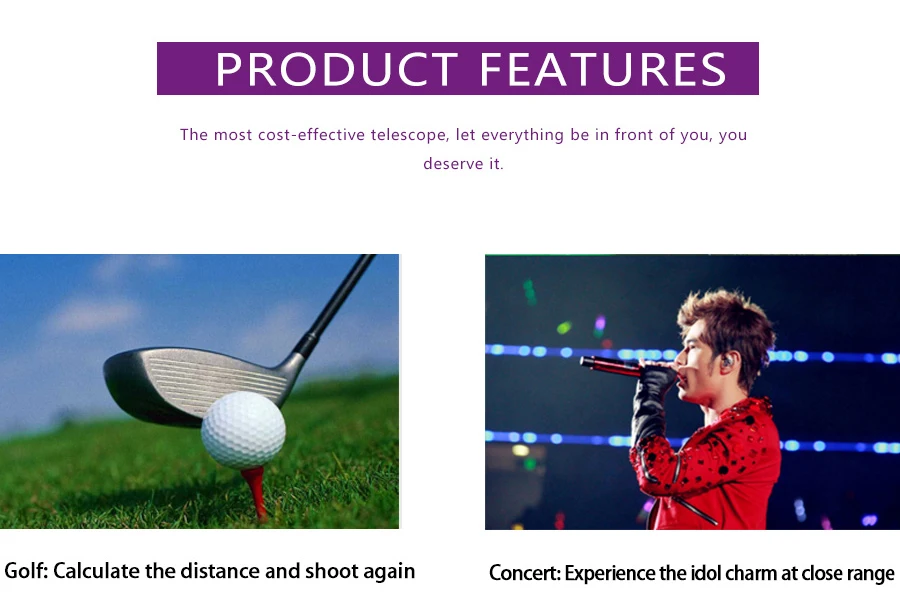 PRODUCT FEATURES

The most cost-effective telescope, let everything be in front of you, you deserve it.

Golf: Calculate the distance and shoot again

Concert: Experience the idol charm at close range